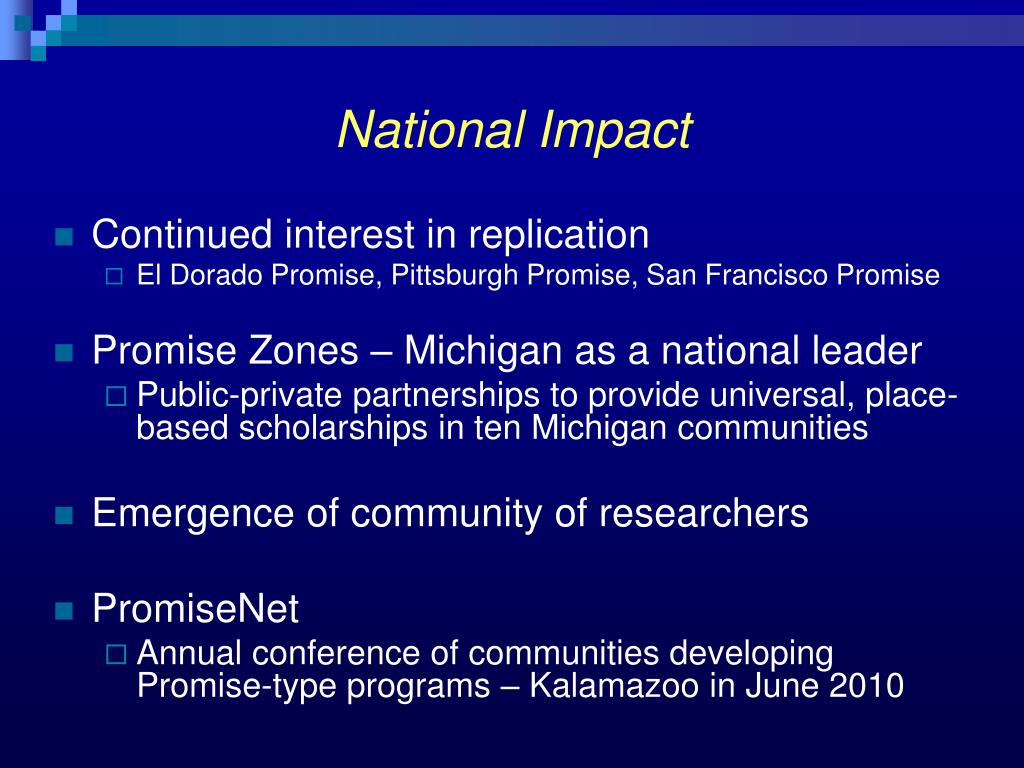 National Impact

Continued interest in replication
El Dorado Promise, Pittsburgh Promise, San Francisco Promise

Promise Zones – Michigan as a national leader
Public-private partnerships to provide universal, place-based scholarships in ten Michigan communities

Emergence of community of researchers

PromiseNet
Annual conference of communities developing Promise-type programs – Kalamazoo in June 2010